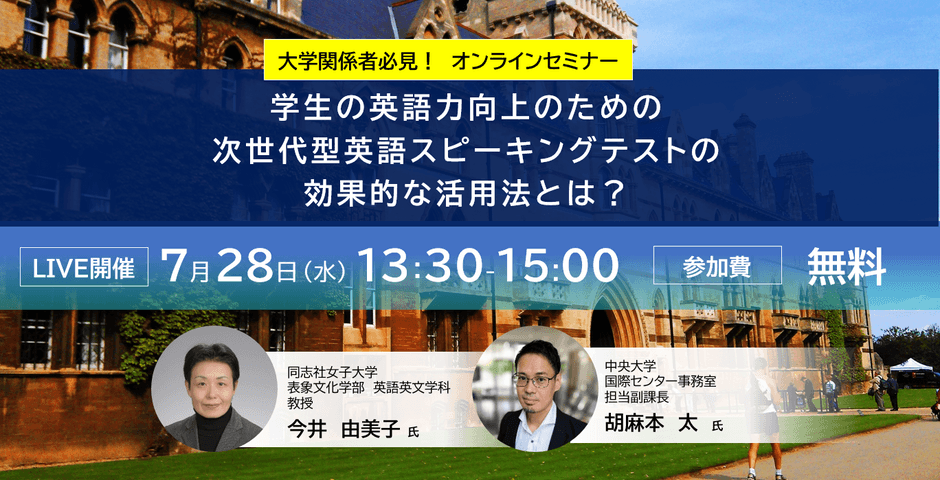 大学関係者必見！　オンラインセミナー

学生の英語力向上のための
次世代型英語スピーキングテストの
効果的な活用法とは？

LIVE開催　7月28日（水）13:30-15:00　参加費　無料

同志社女子大学
表象文化学部　英語英文学科
教授
今井　由美子 氏

中央大学
国際センター事務室
担当副課長
胡麻本　太 氏